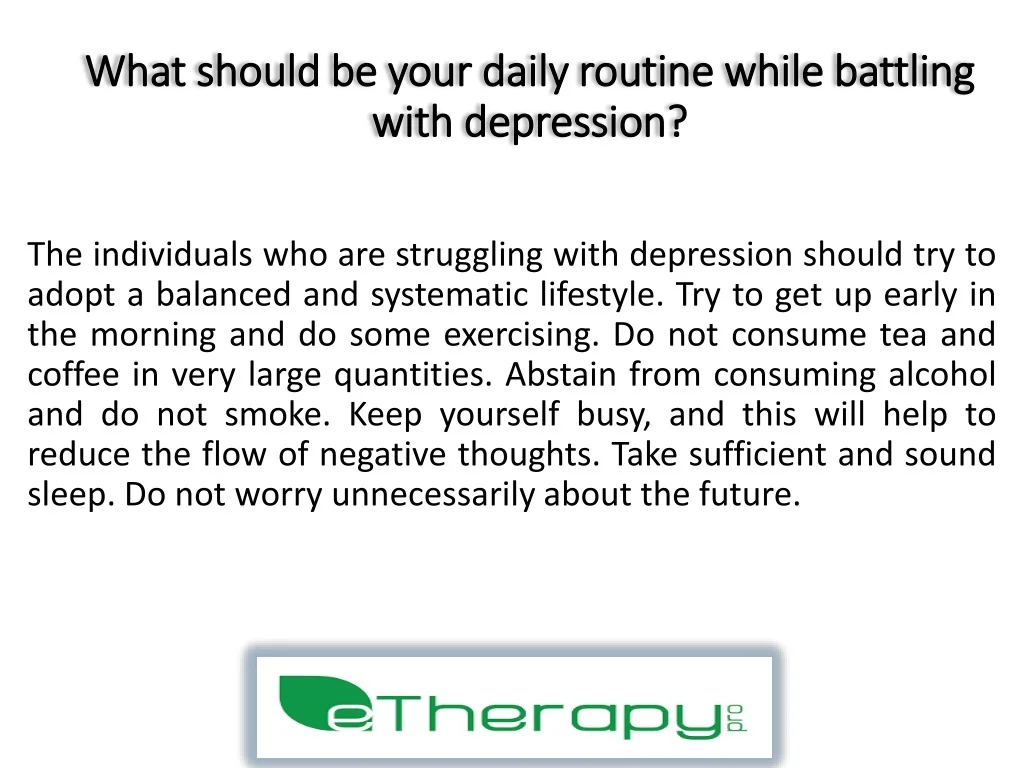 What should be your daily routine while battling with depression?

The individuals who are struggling with depression should try to adopt a balanced and systematic lifestyle. Try to get up early in the morning and do some exercising. Do not consume tea and coffee in very large quantities. Abstain from consuming alcohol and do not smoke. Keep yourself busy, and this will help to reduce the flow of negative thoughts. Take sufficient and sound sleep. Do not worry unnecessarily about the future.

eTherapy pro